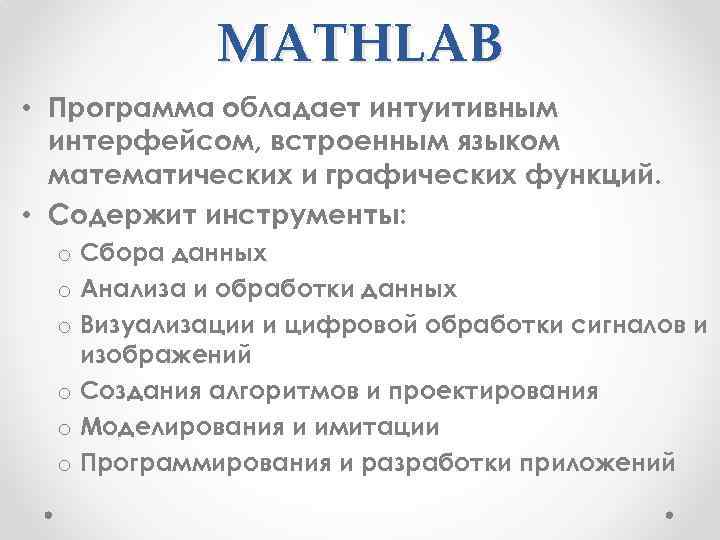 MATHLAB

• Программа обладает интуитивным интерфейсом, встроенным языком математических и графических функций.
• Содержит инструменты:
o Сбора данных
o Анализа и обработки данных
o Визуализации и цифровой обработки сигналов и изображений
o Создания алгоритмов и проектирования
o Моделирования и имитации
o Программирования и разработки приложений